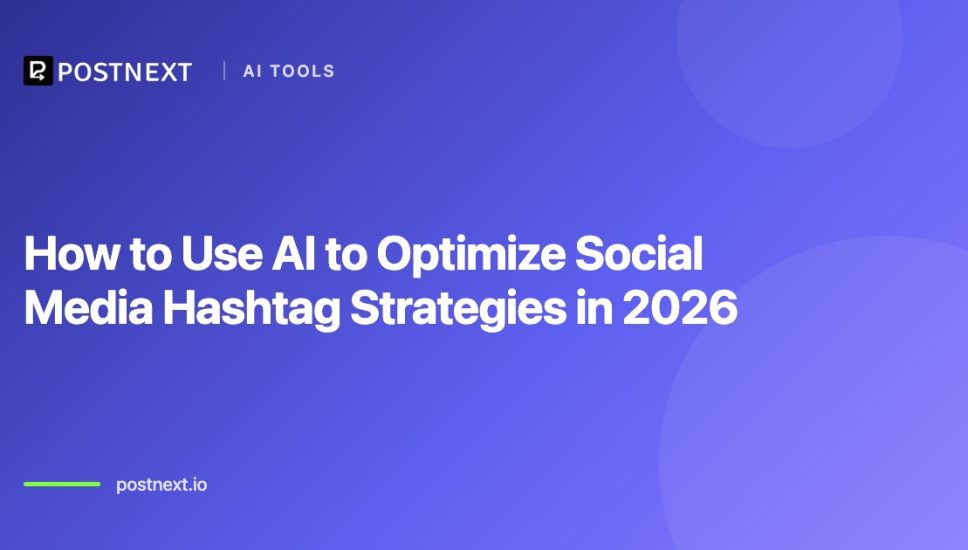 POSTNEXT | AI TOOLS

How to Use AI to Optimize Social Media Hashtag Strategies in 2026

postnext.io